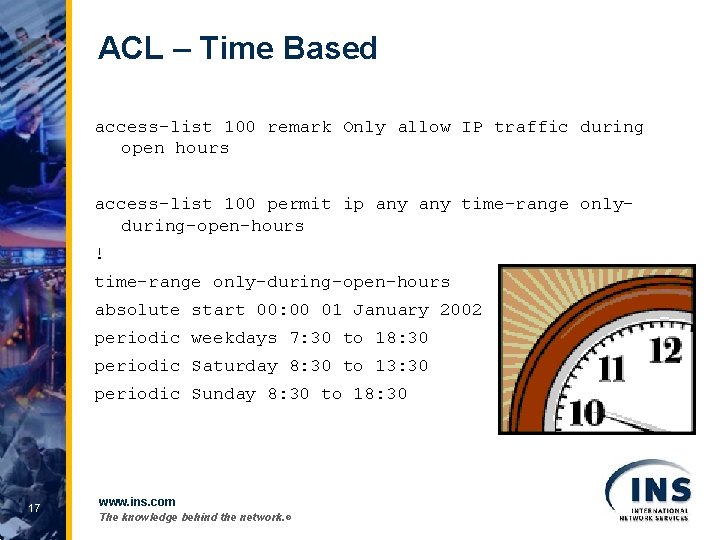 ACL – Time Based

access-list 100 remark Only allow IP traffic during open hours

access-list 100 permit ip any any time-range only-during-open-hours
!
time-range only-during-open-hours
absolute start 00:00 01 January 2002
periodic weekdays 7:30 to 18:30
periodic Saturday 8:30 to 13:30
periodic Sunday 8:30 to 18:30

12
11
10

17

www.ins.com
The knowledge behind the network.®

INS
INTERNATIONAL NETWORK SERVICES